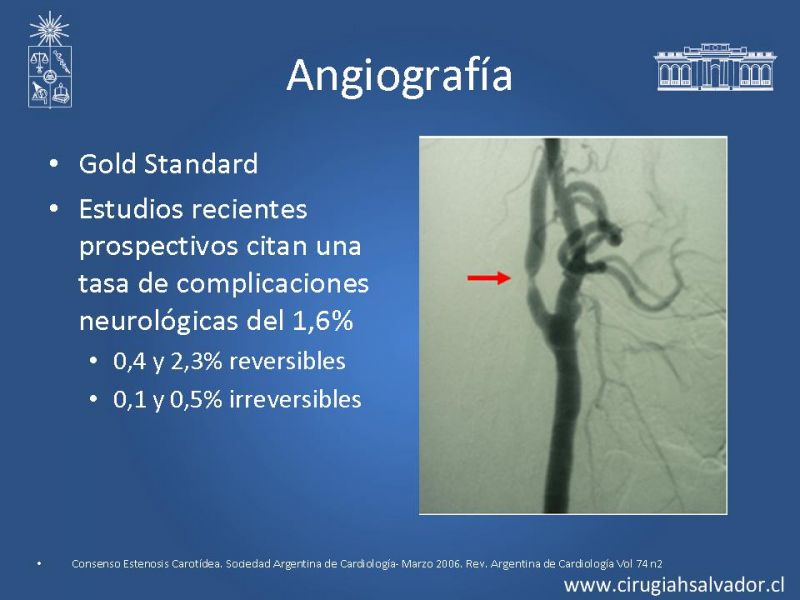 Angiografía

• Gold Standard
• Estudios recientes prospectivos citan una tasa de complicaciones neurológicas del 1,6%
  • 0,4 y 2,3% reversibles
  • 0,1 y 0,5% irreversibles

• Consenso Estenosis Carotídea. Sociedad Argentina de Cardiología- Marzo 2006. Rev. Argentina de Cardiología Vol 74 n2

www.cirugiahsalvador.cl